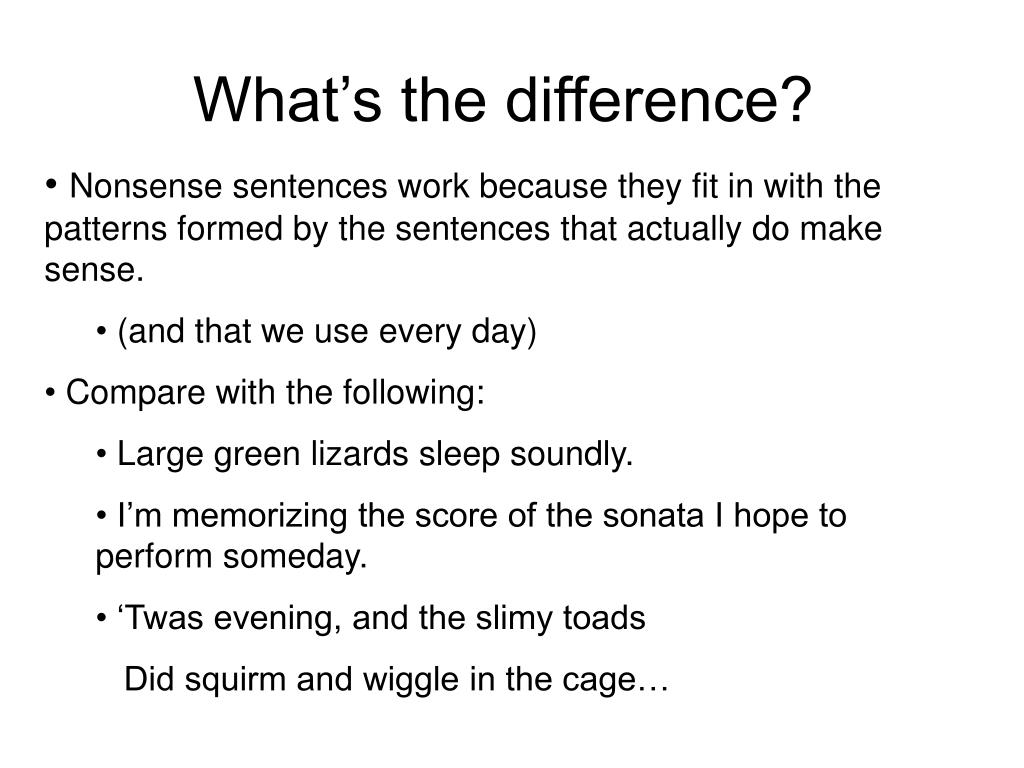 What’s the difference?

• Nonsense sentences work because they fit in with the patterns formed by the sentences that actually do make sense.

• (and that we use every day)

• Compare with the following:

• Large green lizards sleep soundly.

• I’m memorizing the score of the sonata I hope to perform someday.

• ‘Twas evening, and the slimy toads
Did squirm and wiggle in the cage…